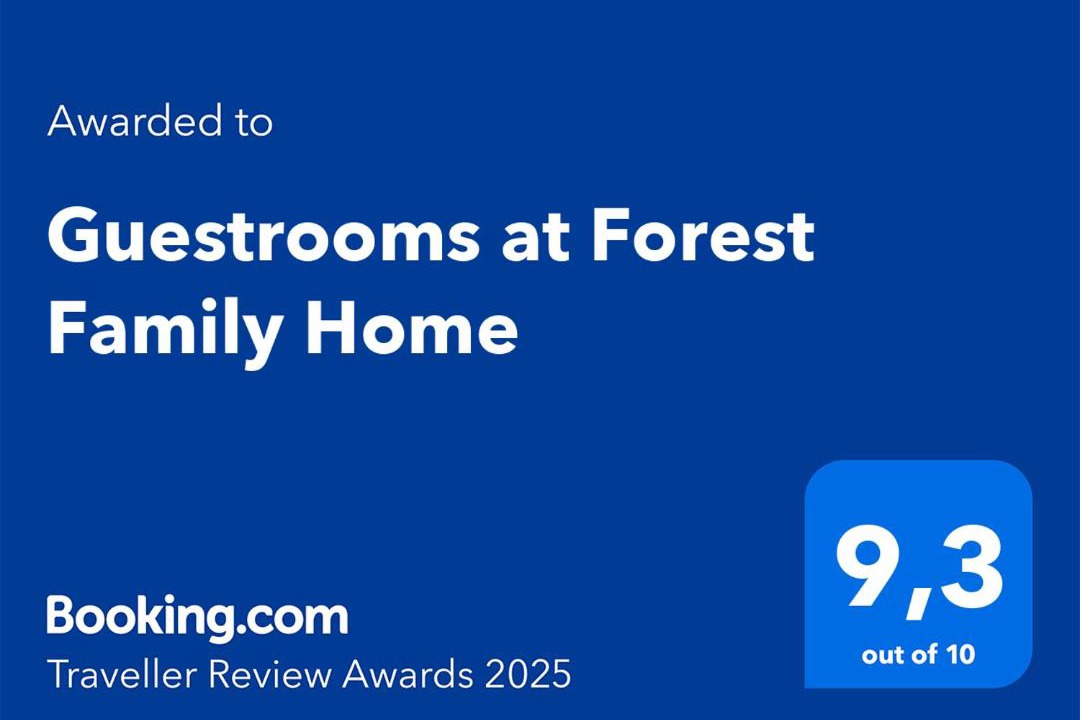 Awarded to

Guestrooms at Forest Family Home

Booking.com
Traveller Review Awards 2025

9,3
out of 10